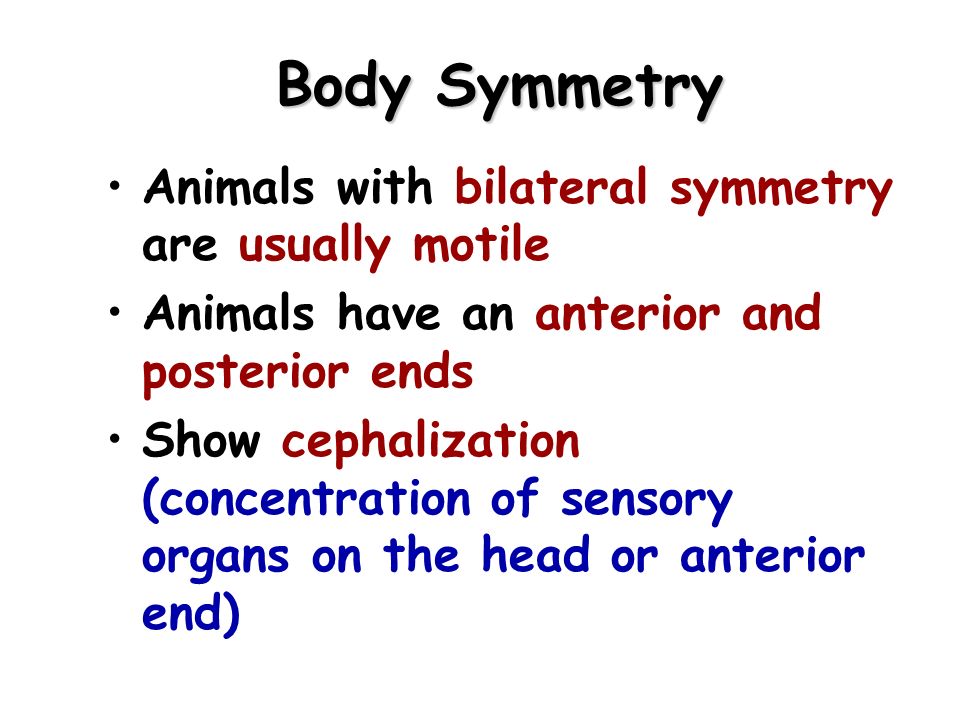 Body Symmetry

• Animals with bilateral symmetry are usually motile

• Animals have an anterior and posterior ends

• Show cephalization (concentration of sensory organs on the head or anterior end)